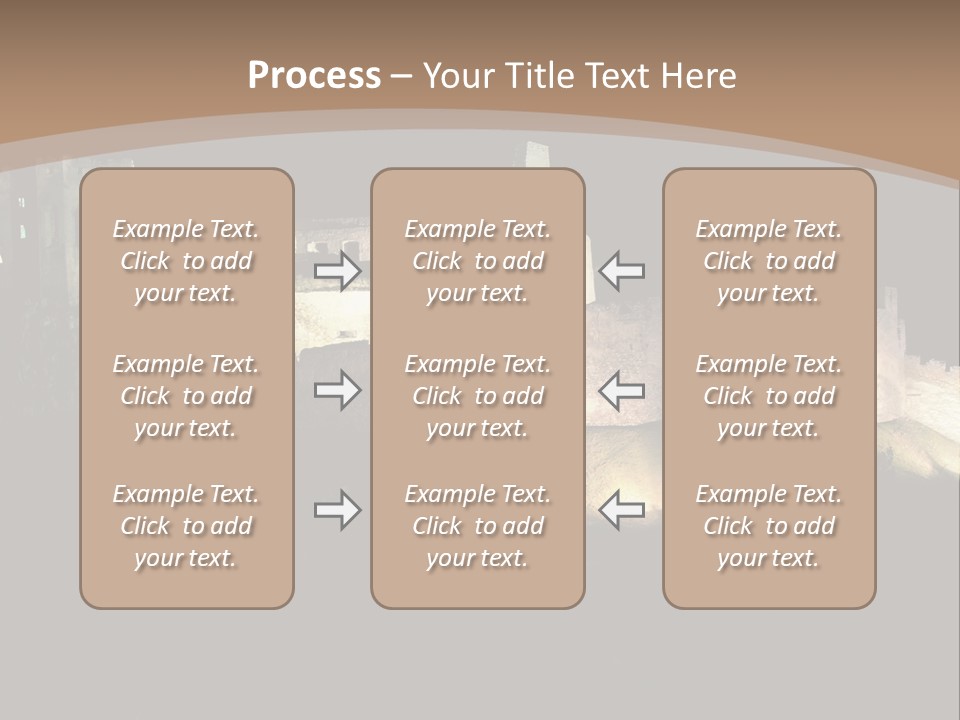 Process – Your Title Text Here

Example Text. Click to add your text.

Example Text. Click to add your text.

Example Text. Click to add your text.

Example Text. Click to add your text.

Example Text. Click to add your text.

Example Text. Click to add your text.

Example Text. Click to add your text.

Example Text. Click to add your text.

Example Text. Click to add your text.